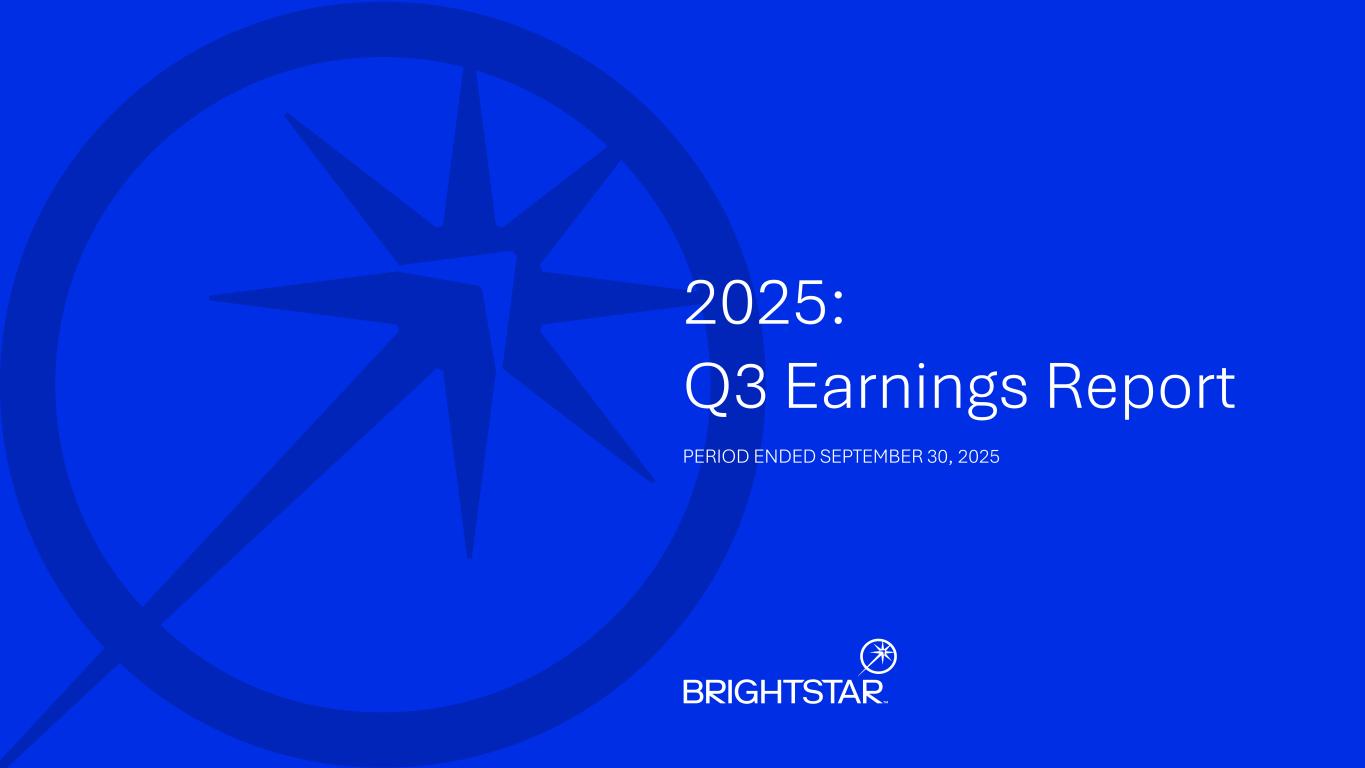 2025:
Q3 Earnings Report

PERIOD ENDED SEPTEMBER 30, 2025

BRIGHTSTAR™